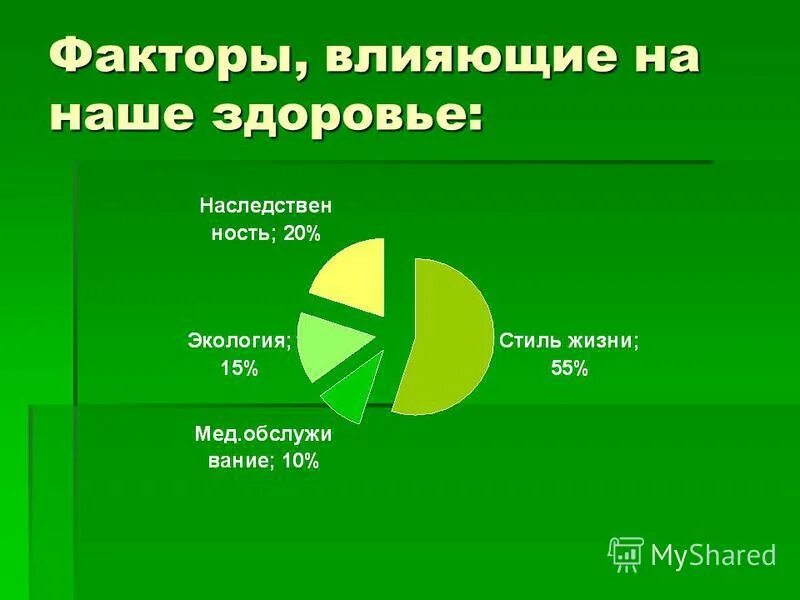 Факторы, влияющие на наше здоровье:

Наследствен ность; 20%

Экология; 15%

Стиль жизни; 55%

Мед.обслужи вание; 10%

MyShared